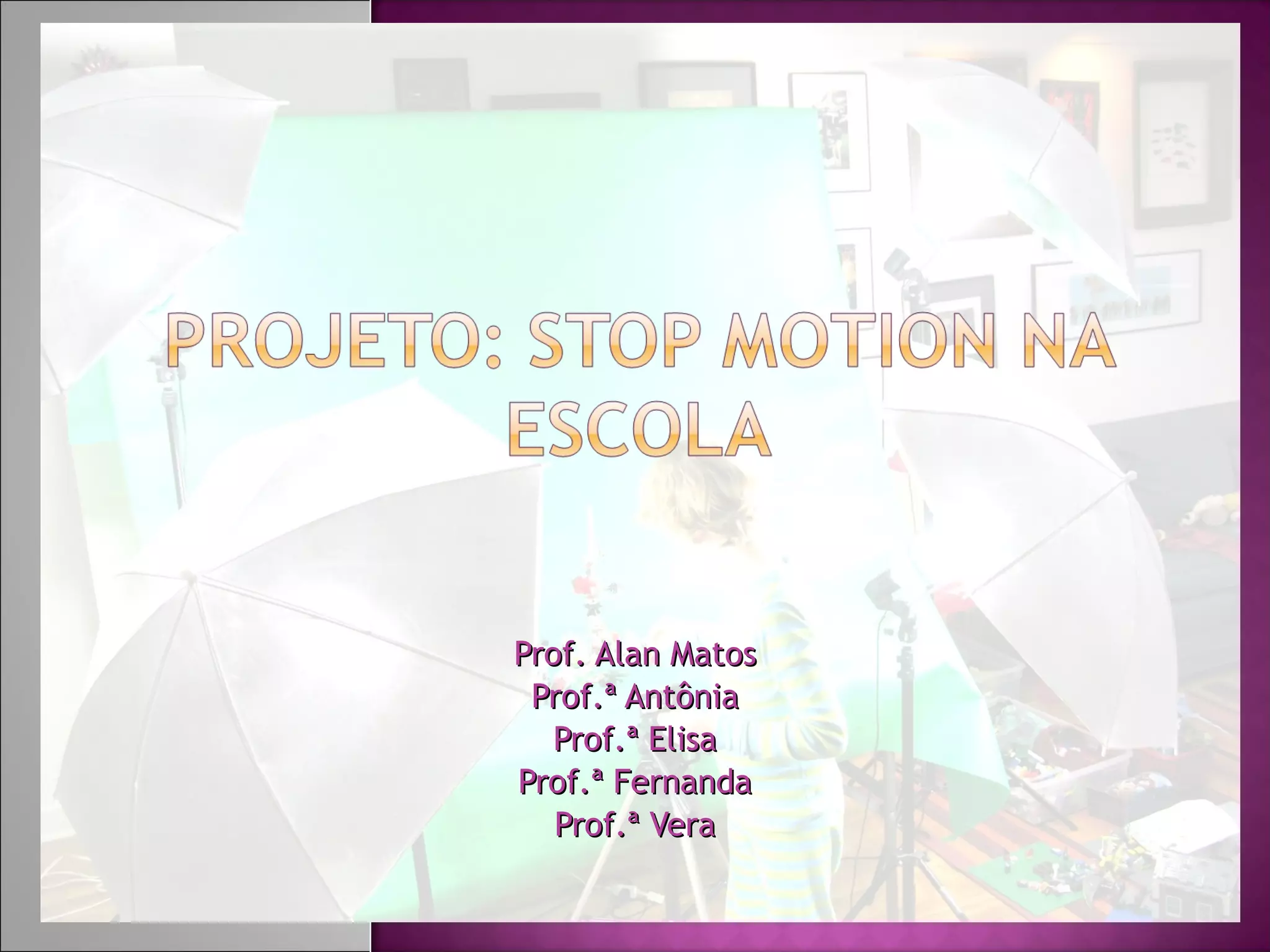 PROJETO: STOP MOTION NA ESCOLA

Prof. Alan Matos
Prof.ª Antônia
Prof.ª Elisa
Prof.ª Fernanda
Prof.ª Vera